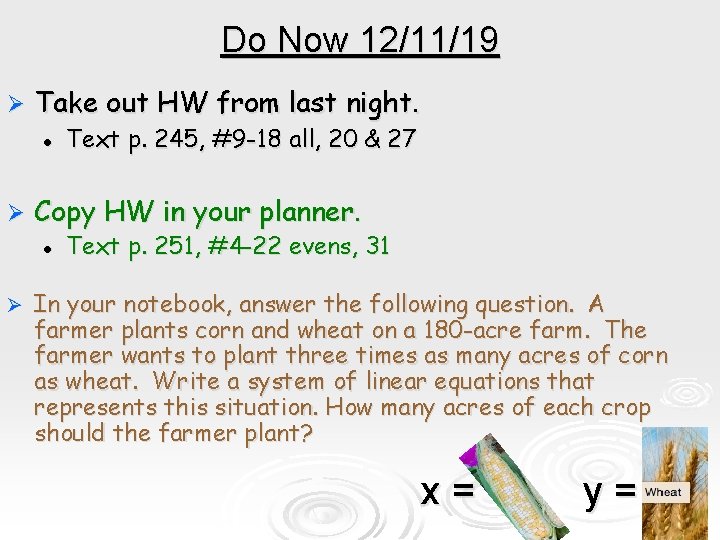 Do Now 12/11/19

➢ Take out HW from last night.
• Text p. 245, #9-18 all, 20 & 27

➢ Copy HW in your planner.
• Text p. 251, #4-22 evens, 31

➢ In your notebook, answer the following question. A farmer plants corn and wheat on a 180-acre farm. The farmer wants to plant three times as many acres of corn as wheat. Write a system of linear equations that represents this situation. How many acres of each crop should the farmer plant?

x =

y = Wheat